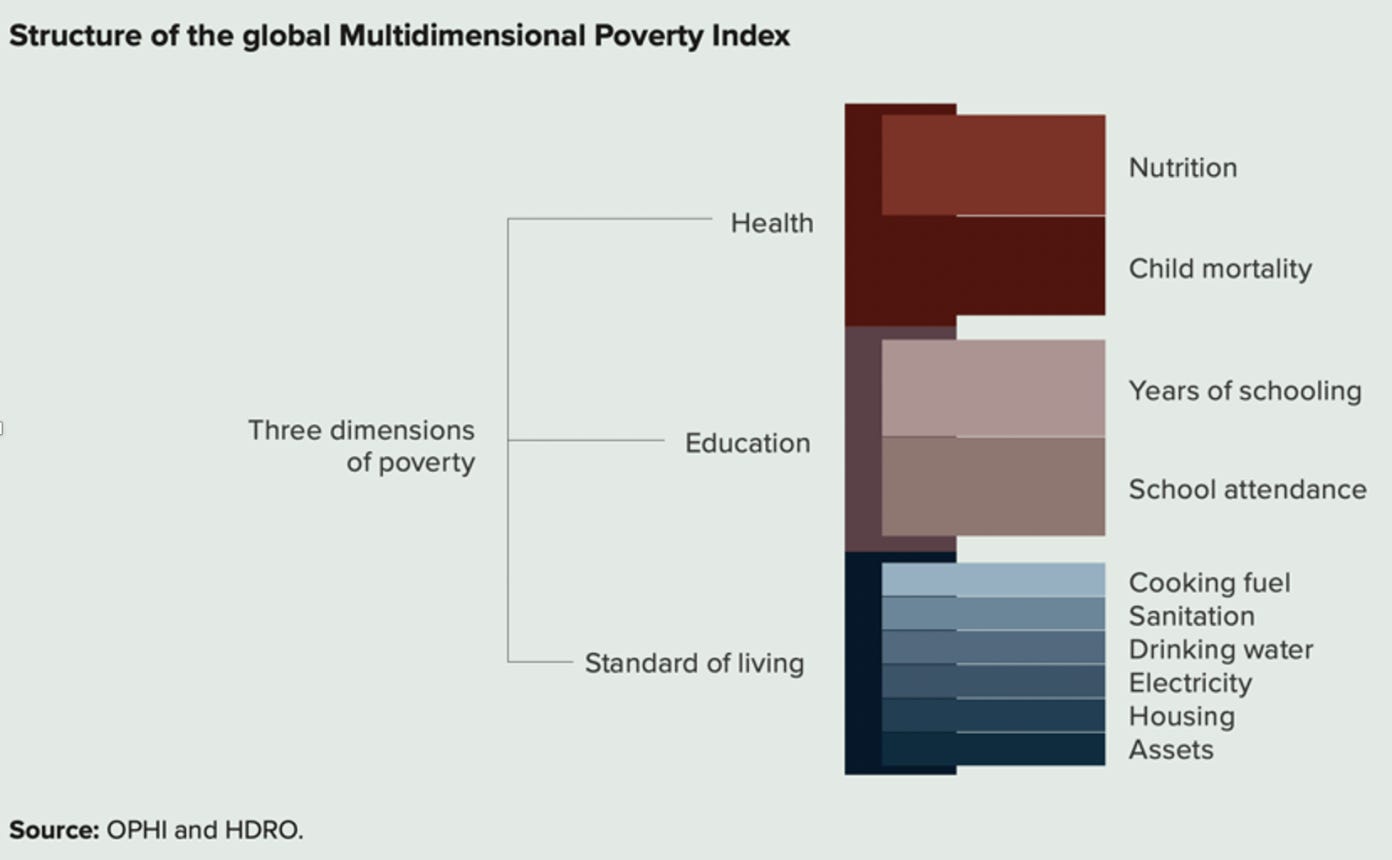 Structure of the global Multidimensional Poverty Index

Three dimensions of poverty

Health
Nutrition
Child mortality

Education
Years of schooling
School attendance

Standard of living
Cooking fuel
Sanitation
Drinking water
Electricity
Housing
Assets

Source: OPHI and HDRO.